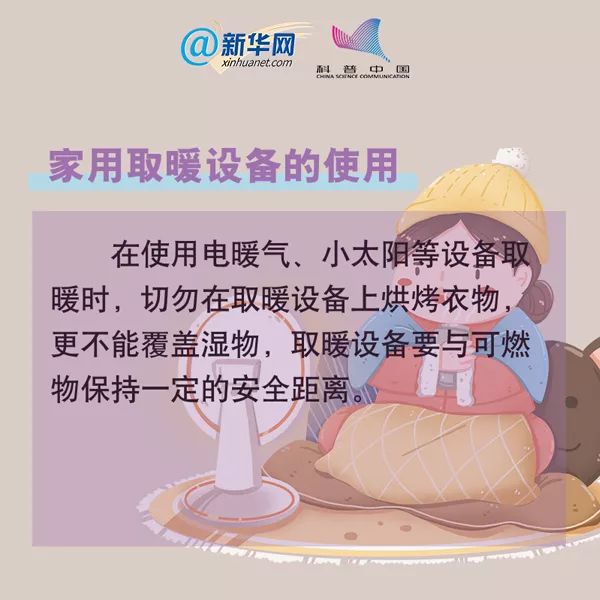 @新华网
xinhuanet.com

科普中国
CHINA SCIENCE COMMUNICATION

家用取暖设备的使用

在使用电暖气、小太阳等设备取暖时，切勿在取暖设备上烘烤衣物，更不能覆盖湿物，取暖设备要与可燃物保持一定的安全距离。